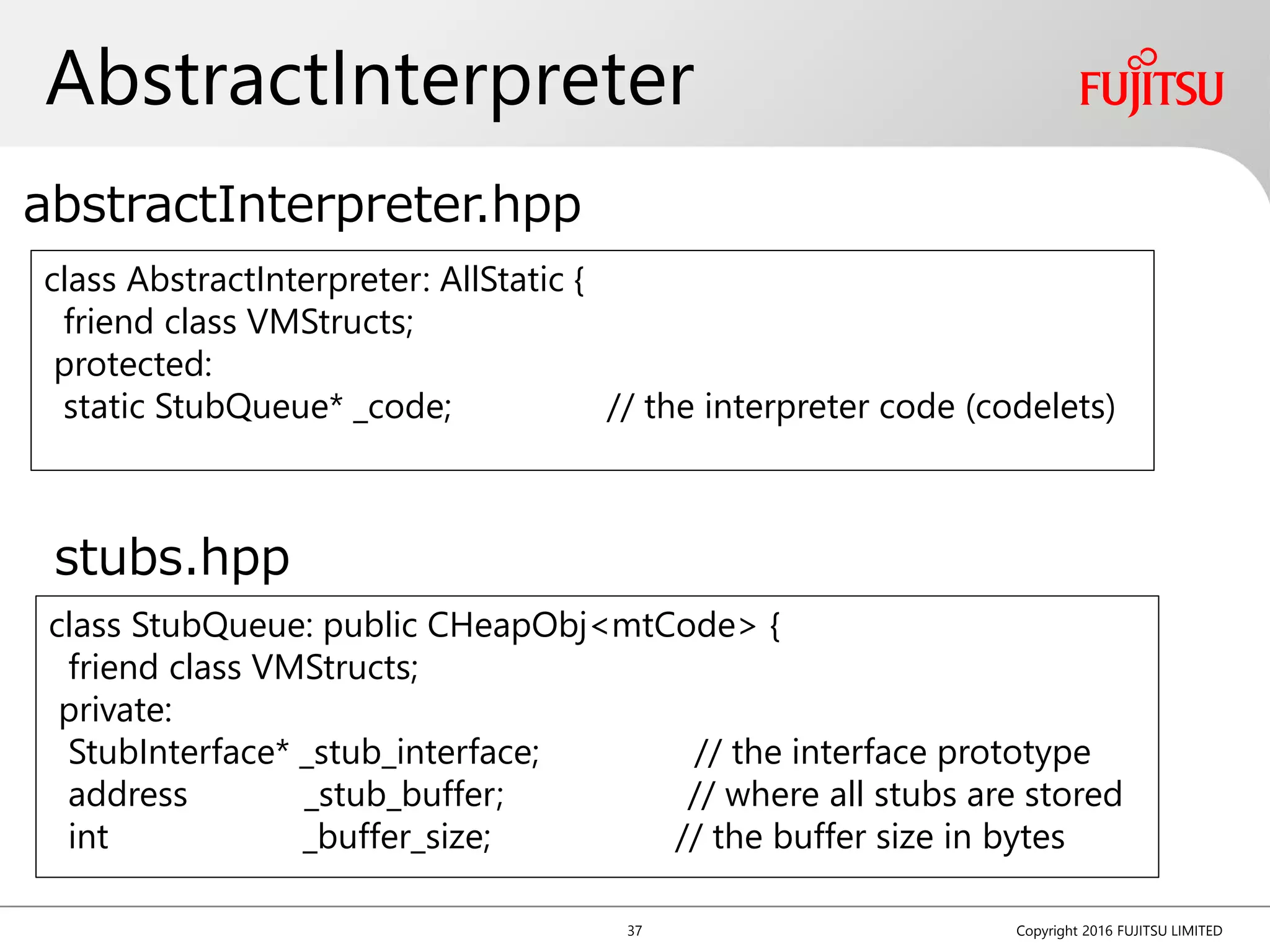 AbstractInterpreter

FUJITSU

abstractInterpreter.hpp

class AbstractInterpreter: AllStatic {
friend class VMStructs;
protected:
static StubQueue* _code; // the interpreter code (codelets)

stubs.hpp

class StubQueue: public CHeapObj<mtCode> {
friend class VMStructs;
private:
StubInterface* _stub_interface; // the interface prototype
address _stub_buffer; // where all stubs are stored
int _buffer_size; // the buffer size in bytes

37

Copyright 2016 FUJITSU LIMITED